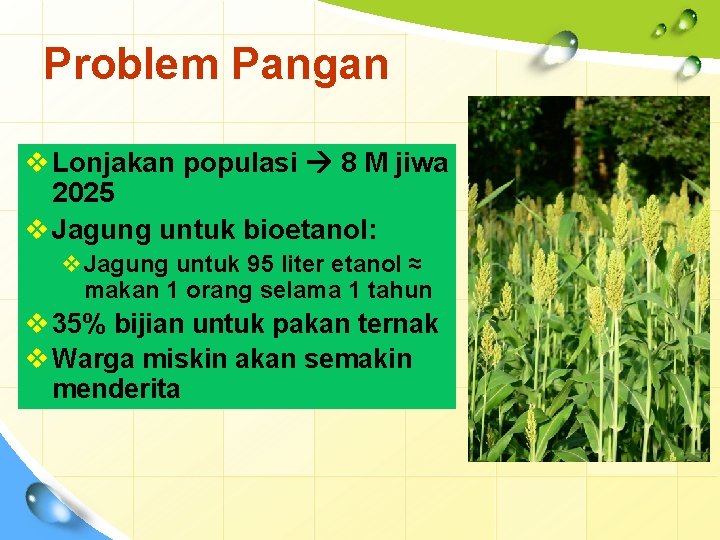 Problem Pangan

❖ Lonjakan populasi → 8 M jiwa 2025

❖ Jagung untuk bioetanol:

❖ Jagung untuk 95 liter etanol ≈ makan 1 orang selama 1 tahun

❖ 35% bijian untuk pakan ternak

❖ Warga miskin akan semakin menderita